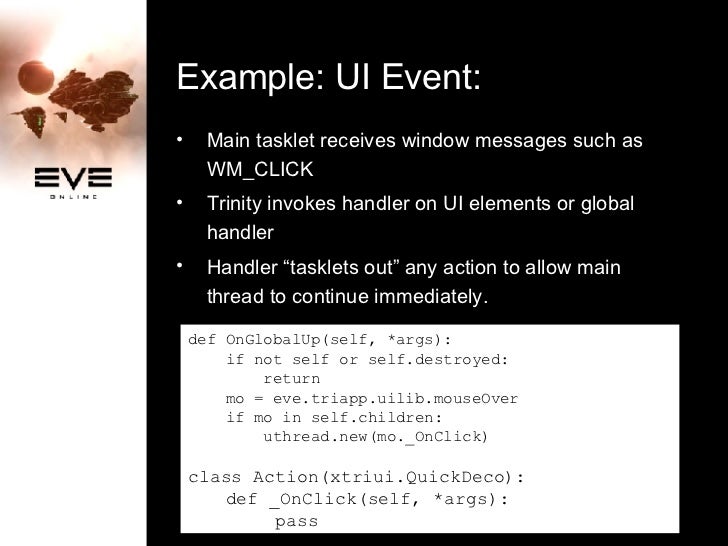 EVE
ONLINE

Example: UI Event:

• Main tasklet receives window messages such as WM_CLICK
• Trinity invokes handler on UI elements or global handler
• Handler “tasklets out” any action to allow main thread to continue immediately.

def OnGlobalUp(self, *args):
    if not self or self.destroyed:
        return
    mo = eve.triapp.uilib.mouseOver
    if mo in self.children:
        uthread.new(mo._OnClick)

class Action(xtriui.QuickDeco):
    def _OnClick(self, *args):
        pass